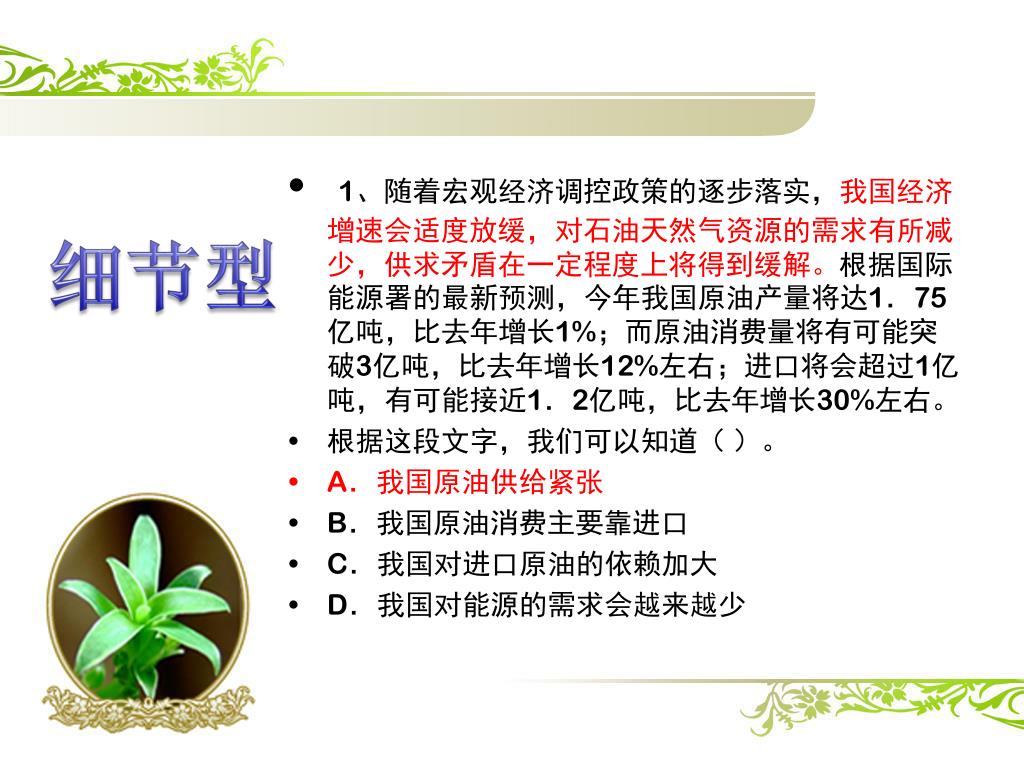 细节型

• 1、随着宏观经济调控政策的逐步落实，我国经济增速会适度放缓，对石油天然气资源的需求有所减少，供求矛盾在一定程度上将得到缓解。根据国际能源署的最新预测，今年我国原油产量将达1．75亿吨，比去年增长1%；而原油消费量将有可能突破3亿吨，比去年增长12%左右；进口将会超过1亿吨，有可能接近1．2亿吨，比去年增长30%左右。
• 根据这段文字，我们可以知道（ ）。
• A．我国原油供给紧张
• B．我国原油消费主要靠进口
• C．我国对进口原油的依赖加大
• D．我国对能源的需求会越来越少